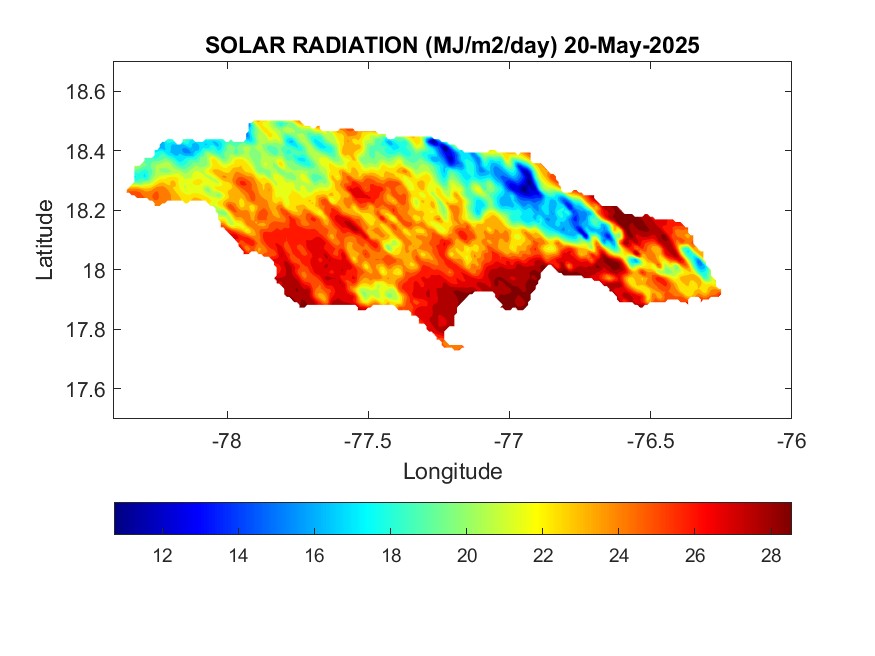 SOLAR RADIATION (MJ/m2/day) 20-May-2025

18.6
18.4
18.2
18
17.8
17.6

Latitude

-78
-77.5
-77
-76.5
-76

Longitude

12
14
16
18
20
22
24
26
28